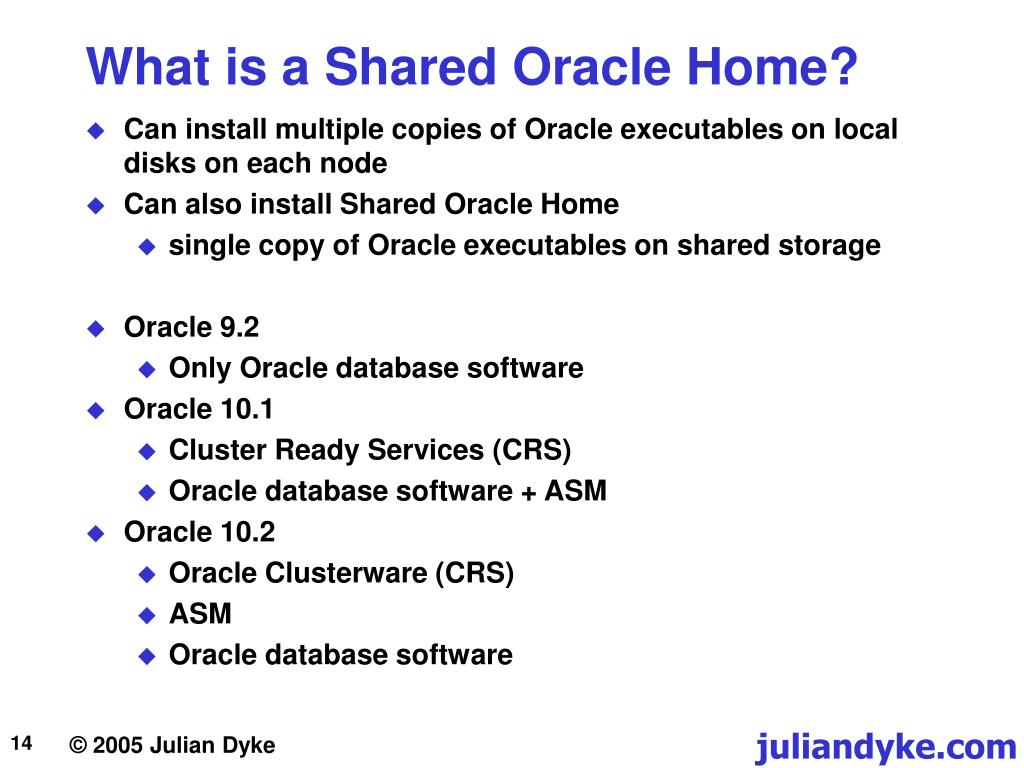 What is a Shared Oracle Home?

- Can install multiple copies of Oracle executables on local disks on each node
- Can also install Shared Oracle Home
  - single copy of Oracle executables on shared storage

- Oracle 9.2
  - Only Oracle database software
- Oracle 10.1
  - Cluster Ready Services (CRS)
  - Oracle database software + ASM
- Oracle 10.2
  - Oracle Clusterware (CRS)
  - ASM
  - Oracle database software

14 © 2005 Julian Dyke juliandyke.com